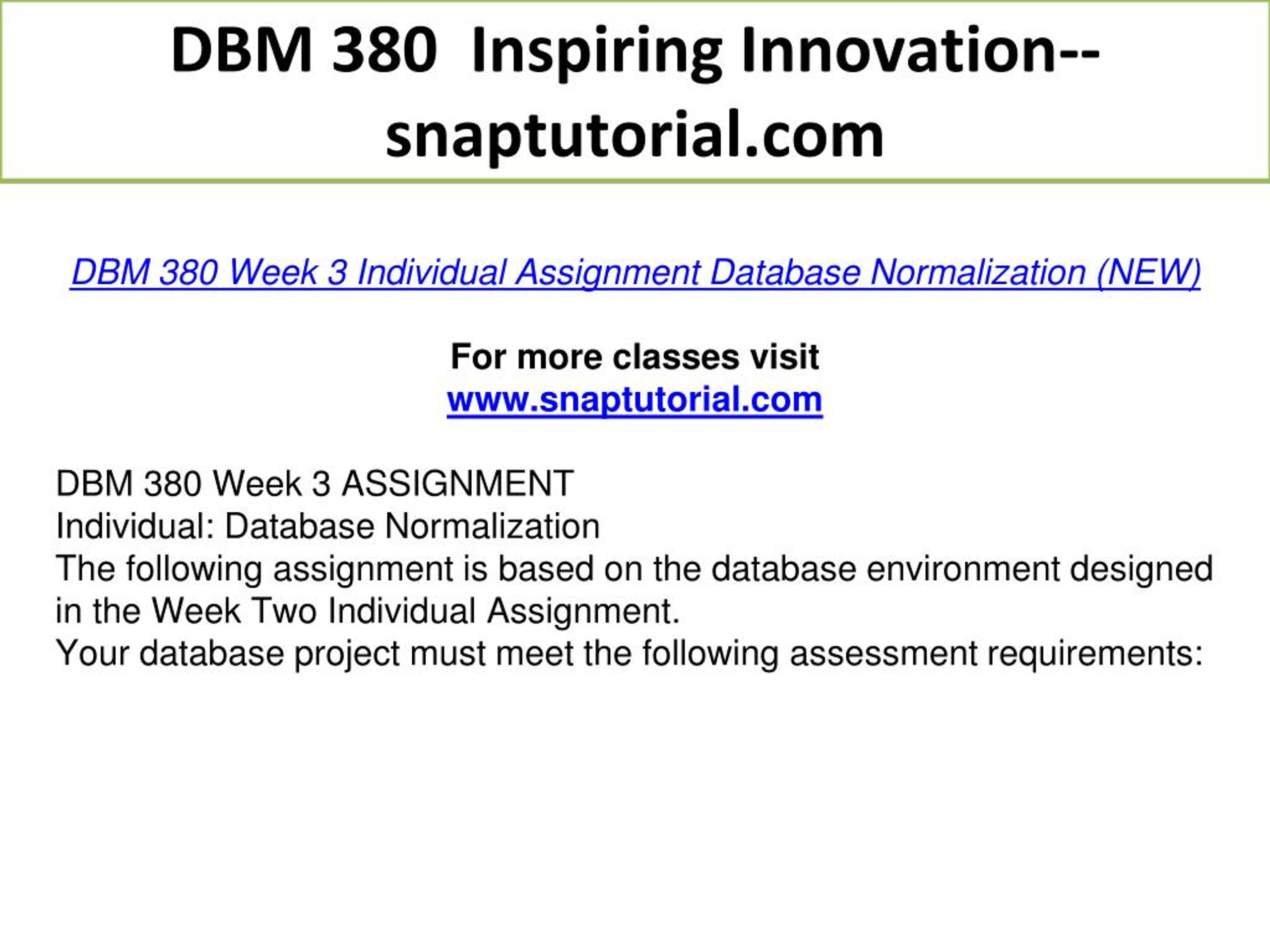 DBM 380 Inspiring Innovation--snaptutorial.com

DBM 380 Week 3 Individual Assignment Database Normalization (NEW)

For more classes visit
www.snaptutorial.com

DBM 380 Week 3 ASSIGNMENT
Individual: Database Normalization
The following assignment is based on the database environment designed in the Week Two Individual Assignment.
Your database project must meet the following assessment requirements: